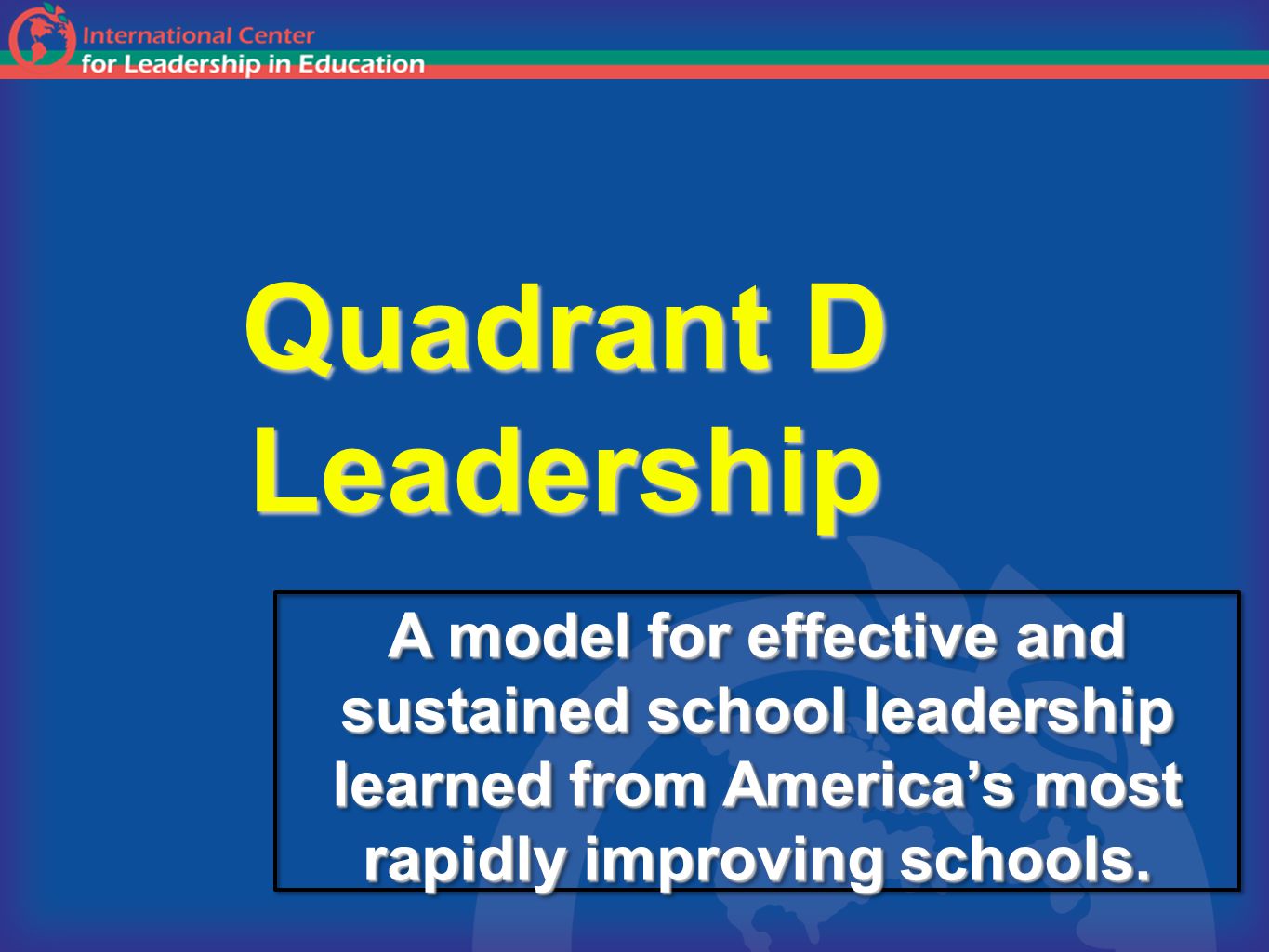 International Center
for Leadership in Education

Quadrant D Leadership

A model for effective and sustained school leadership learned from America's most rapidly improving schools.